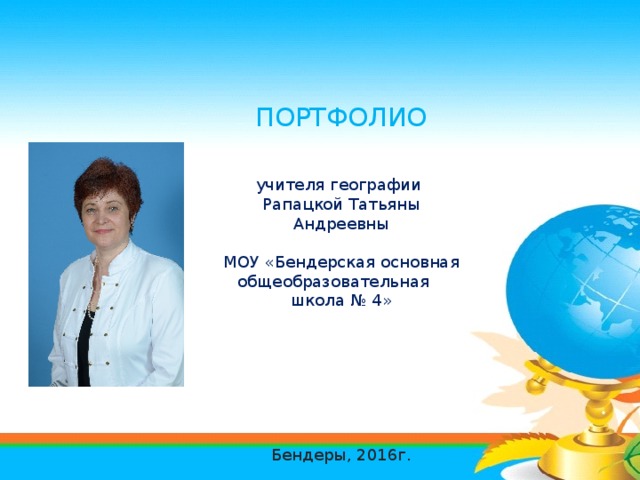 ПОРТФОЛИО

учителя географии
Рапацкой Татьяны
Андреевны

МОУ «Бендерская основная
общеобразовательная
школа № 4»

Бендеры, 2016г.